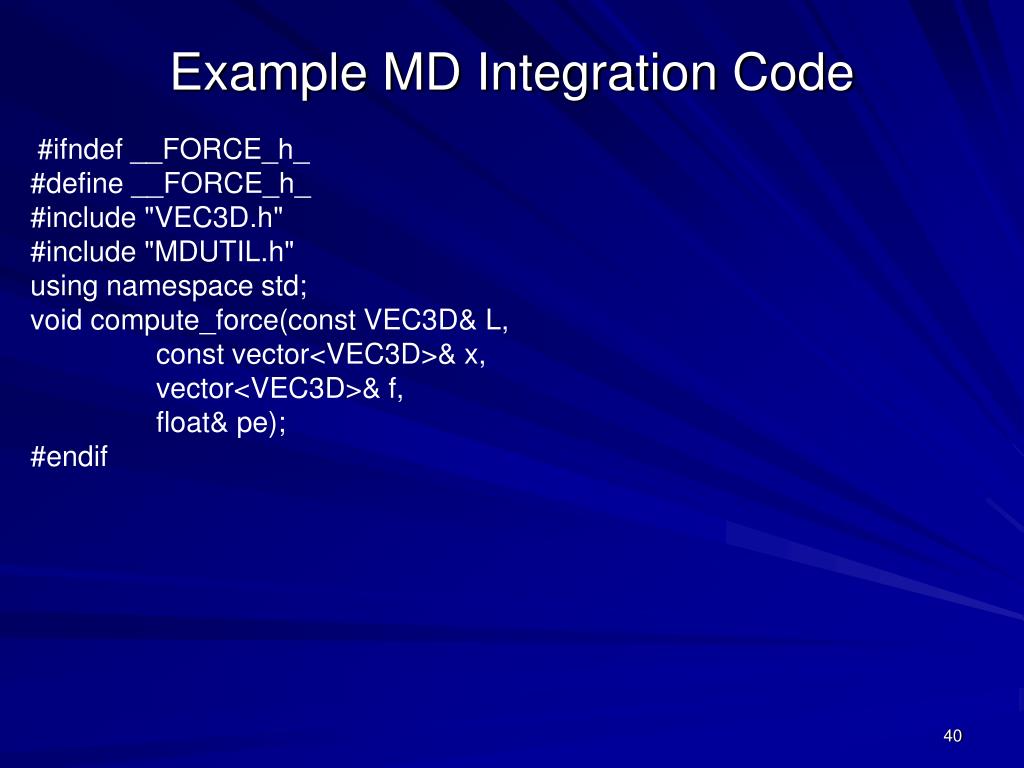 Example MD Integration Code

#ifndef __FORCE_h_
#define __FORCE_h_
#include "VEC3D.h"
#include "MDUTIL.h"
using namespace std;
void compute_force(const VEC3D& L,
const vector<VEC3D>& x,
vector<VEC3D>& f,
float& pe);
#endif

40